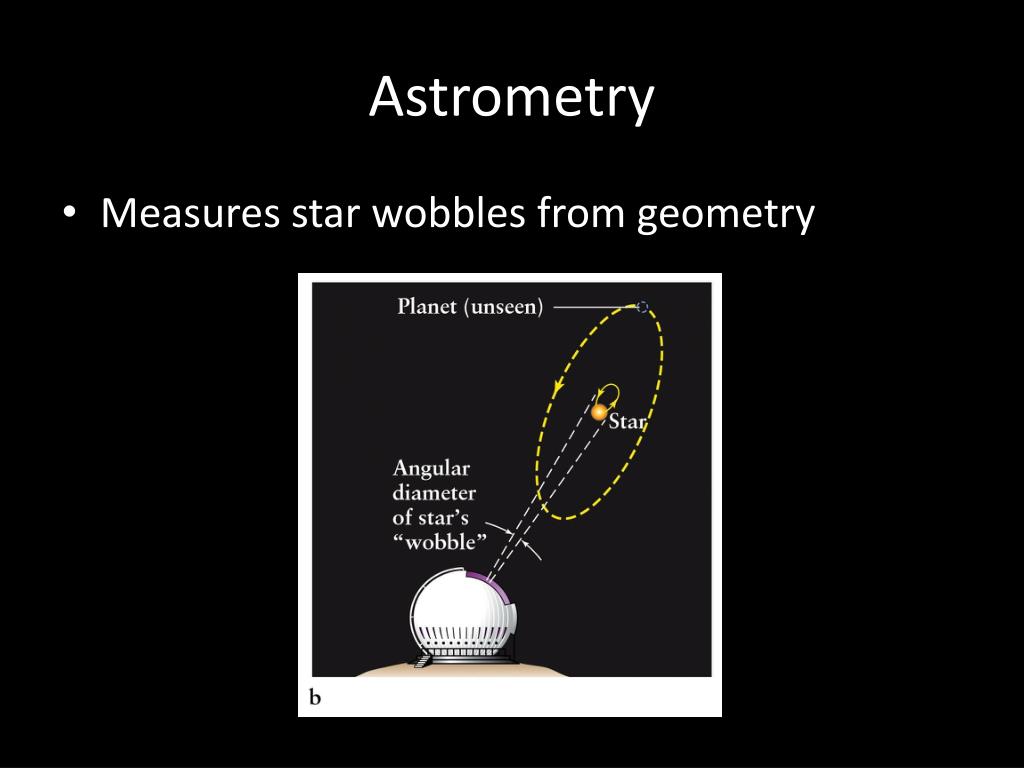 Astrometry

• Measures star wobbles from geometry

Planet (unseen)

Star

Angular diameter of star's "wobble"

b